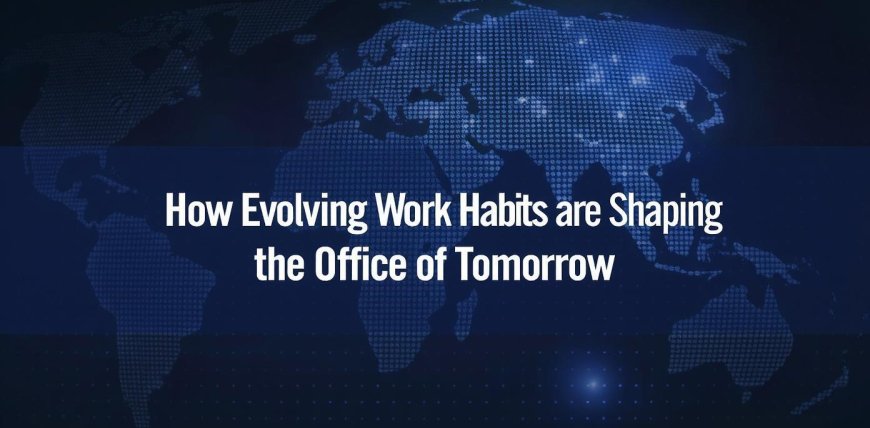 How Evolving Work Habits are Shaping the Office of Tomorrow